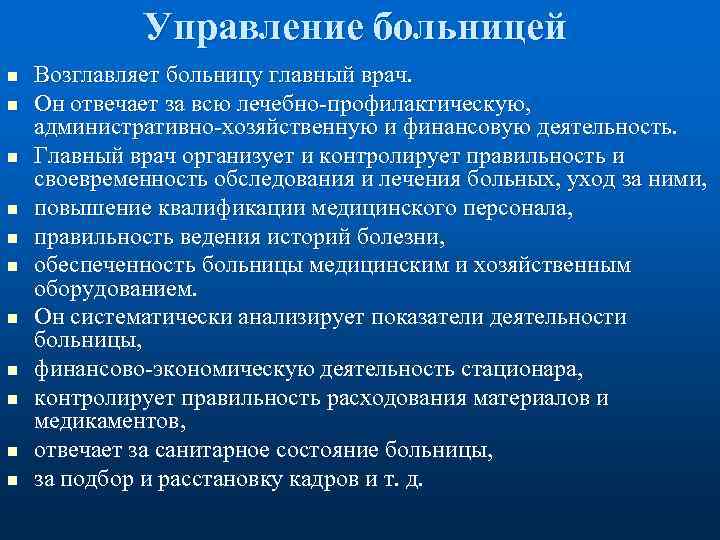 Управление больницей

- Возглавляет больницу главный врач.
- Он отвечает за всю лечебно-профилактическую, административно-хозяйственную и финансовую деятельность.
- Главный врач организует и контролирует правильность и своевременность обследования и лечения больных, уход за ними,
- повышение квалификации медицинского персонала,
- правильность ведения историй болезни,
- обеспеченность больницы медицинским и хозяйственным оборудованием.
- Он систематически анализирует показатели деятельности больницы,
- финансово-экономическую деятельность стационара,
- контролирует правильность расходования материалов и медикаментов,
- отвечает за санитарное состояние больницы,
- за подбор и расстановку кадров и т. д.